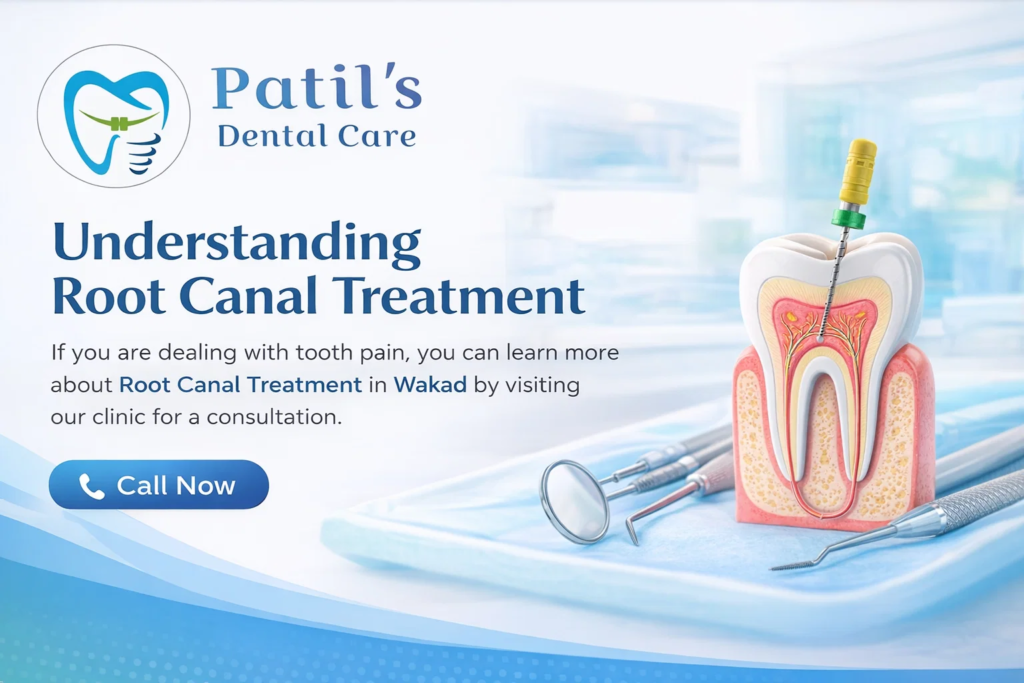 Patil's
Dental Care

Understanding
Root Canal Treatment

If you are dealing with tooth pain, you can learn more about Root Canal Treatment in Wakad by visiting our clinic for a consultation.

Call Now